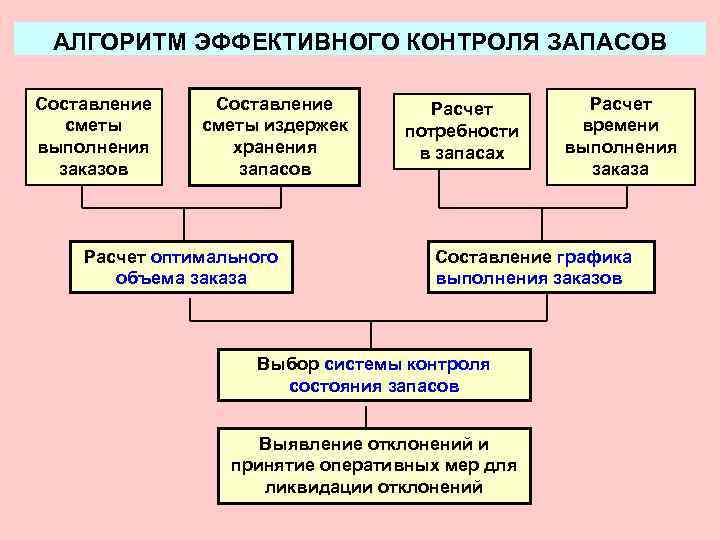 АЛГОРИТМ ЭФФЕКТИВНОГО КОНТРОЛЯ ЗАПАСОВ

Составление сметы выполнения заказов

Составление сметы издержек хранения запасов

Расчет потребности в запасах

Расчет времени выполнения заказа

Расчет оптимального объема заказа

Составление графика выполнения заказов

Выбор системы контроля состояния запасов

Выявление отклонений и принятие оперативных мер для ликвидации отклонений